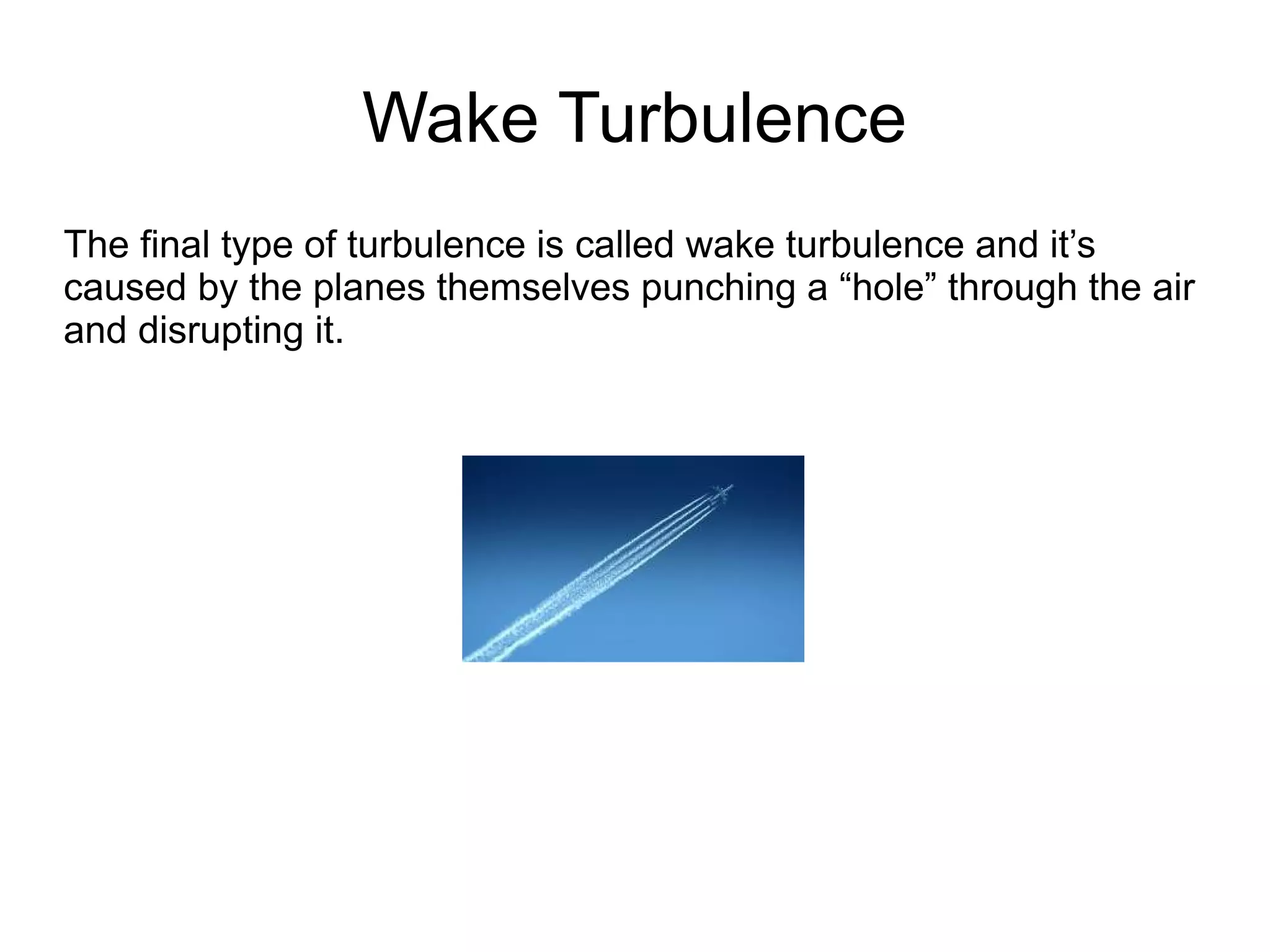 Wake Turbulence

The final type of turbulence is called wake turbulence and it’s caused by the planes themselves punching a “hole” through the air and disrupting it.